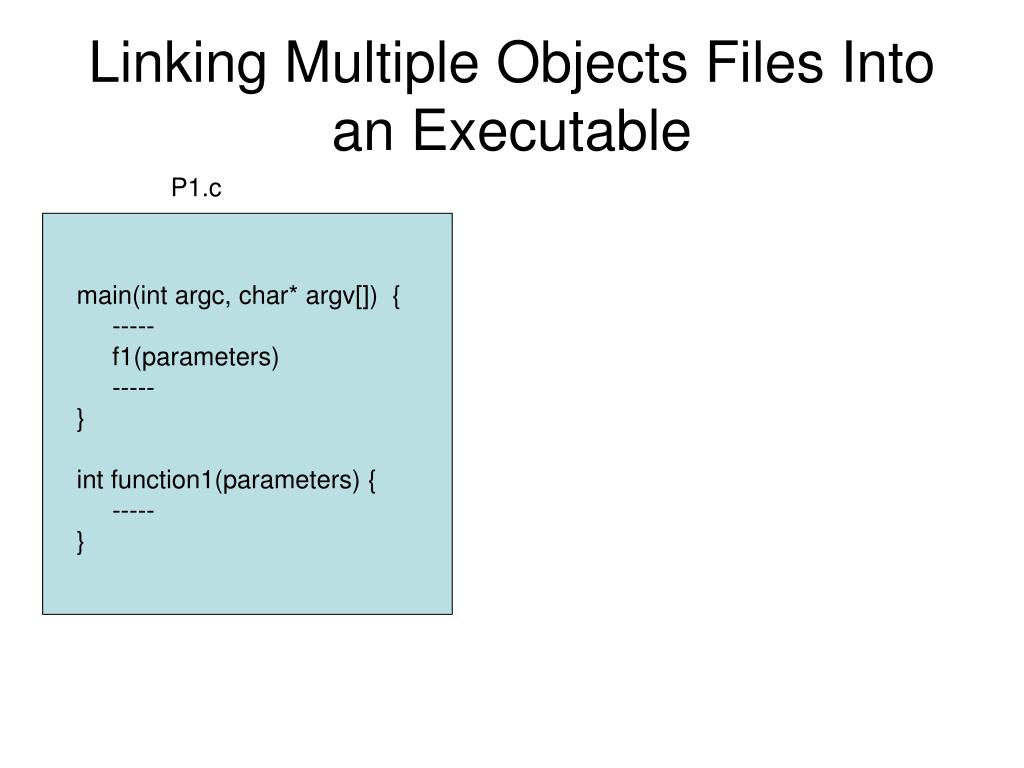 Linking Multiple Objects Files Into an Executable

P1.c

main(int argc, char* argv[]) {
-----
f1(parameters)
-----
}

int function1(parameters) {
-----
}